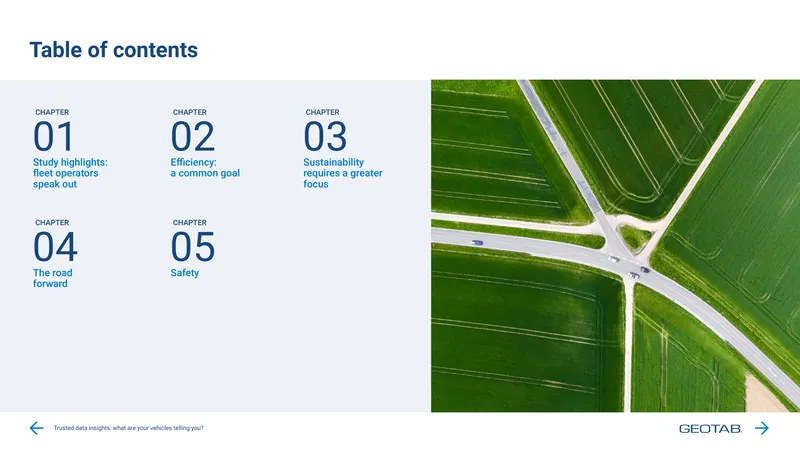 Table of contents

CHAPTER
01
Study highlights: fleet operators speak out

CHAPTER
02
Efficiency: a common goal

CHAPTER
03
Sustainability requires a greater focus

CHAPTER
04
The road forward

CHAPTER
05
Safety

Trusted data insights: what are your vehicles telling you?

GEOTAB